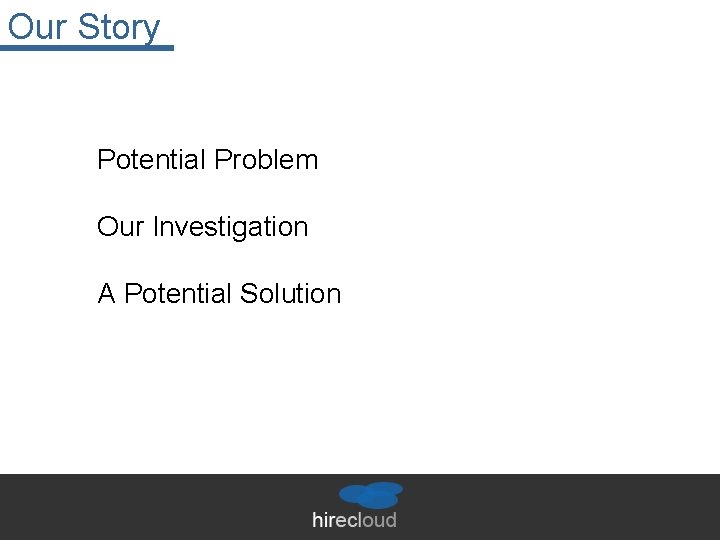 Our Story

Potential Problem

Our Investigation

A Potential Solution

hirecloud